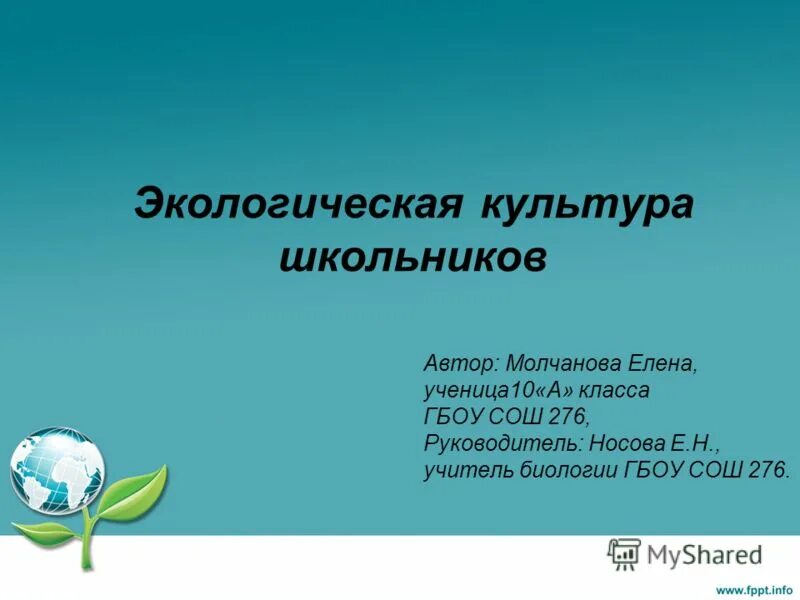 Экологическая культура школьников

Автор: Молчанова Елена,
ученица10«А» класса
ГБОУ СОШ 276,
Руководитель: Носова Е.Н.,
учитель биологии ГБОУ СОШ 276.

MyShared

www.fppt.info